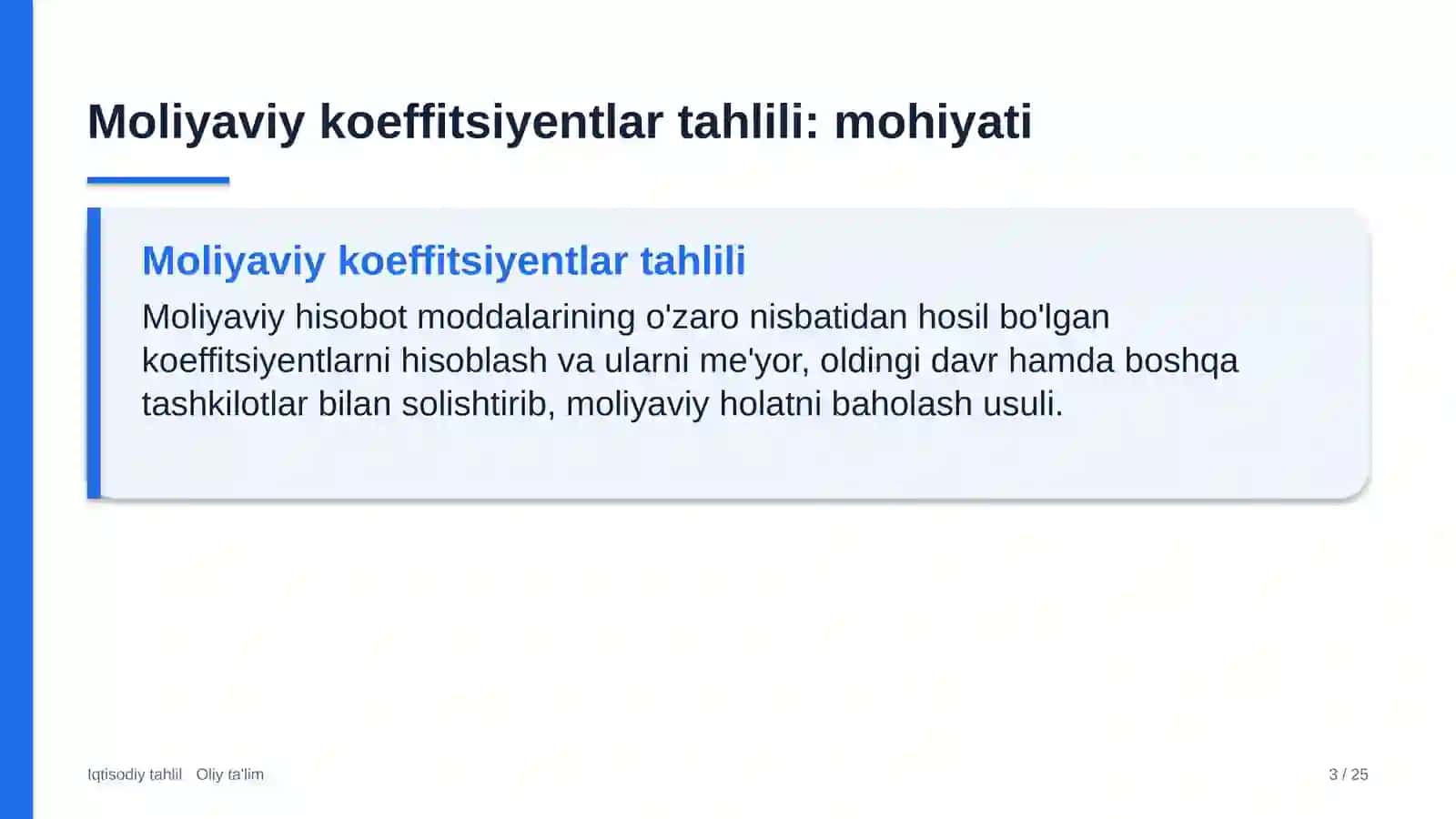 Moliyaviy koeffitsiyentlar tahlili: mohiyati

Moliyaviy koeffitsiyentlar tahlili

Moliyaviy hisobot moddalarining o'zaro nisbatidan hosil bo'lgan koeffitsiyentlarni hisoblash va ularni me'yor, oldingi davr hamda boshqa tashkilotlar bilan solishtirib, moliyaviy holatni baholash usuli.

Iqtisodiy tahlil Oliy ta'lim

3 / 25